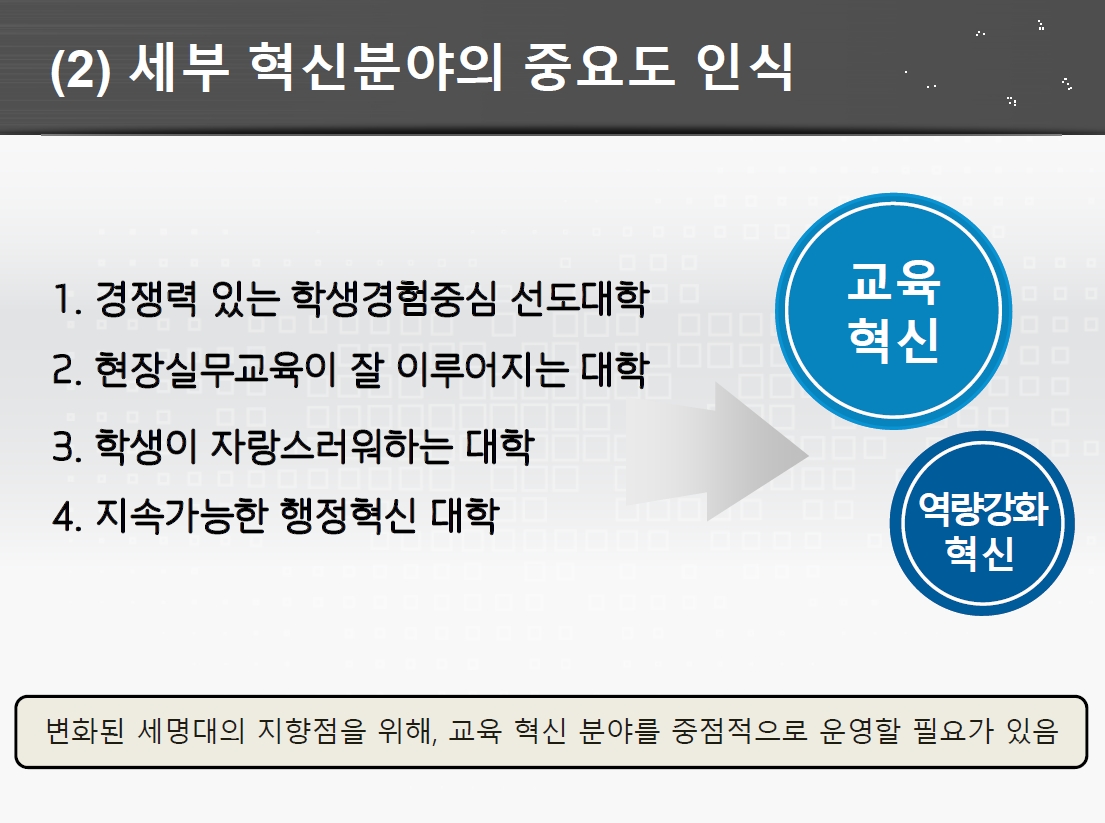 (2) 세부 혁신분야의 중요도 인식

1. 경쟁력 있는 학생경험중심 선도대학
2. 현장실무교육이 잘 이루어지는 대학
3. 학생이 자랑스러워하는 대학
4. 지속가능한 행정혁신 대학

교육
혁신

역량강화
혁신

변화된 세명대의 지향점을 위해, 교육 혁신 분야를 중점적으로 운영할 필요가 있음